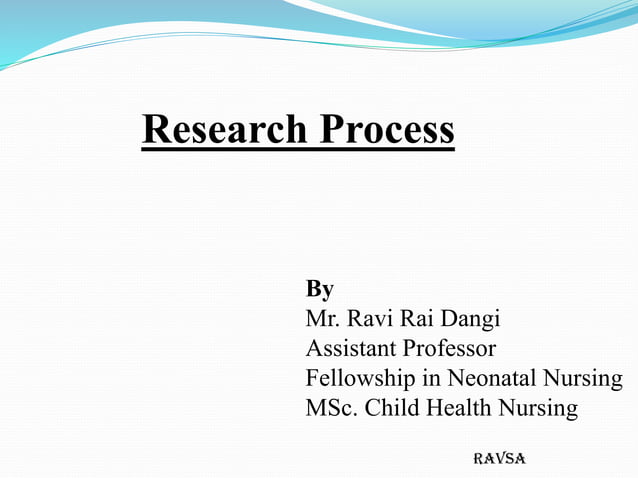 Research Process

By
Mr. Ravi Rai Dangi
Assistant Professor
Fellowship in Neonatal Nursing
MSc. Child Health Nursing

RAVSA